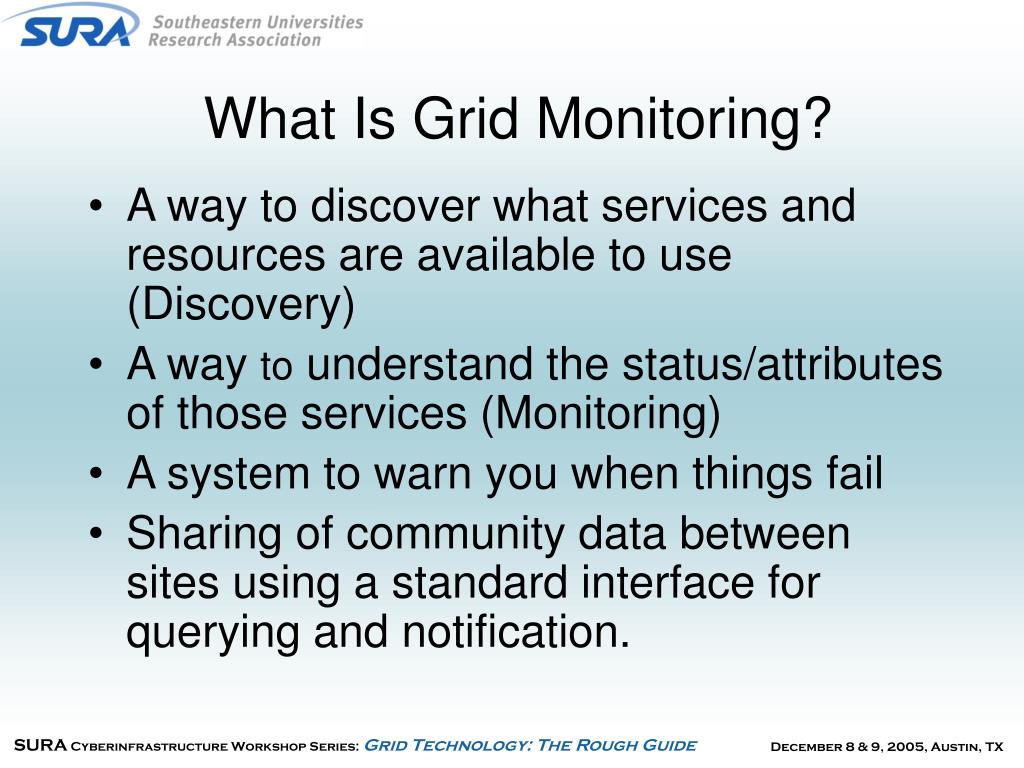 SURA Southeastern Universities Research Association

What Is Grid Monitoring?

• A way to discover what services and resources are available to use (Discovery)
• A way to understand the status/attributes of those services (Monitoring)
• A system to warn you when things fail
• Sharing of community data between sites using a standard interface for querying and notification.

SURA Cyberinfrastructure Workshop Series: Grid Technology: The Rough Guide December 8 & 9, 2005, Austin, TX